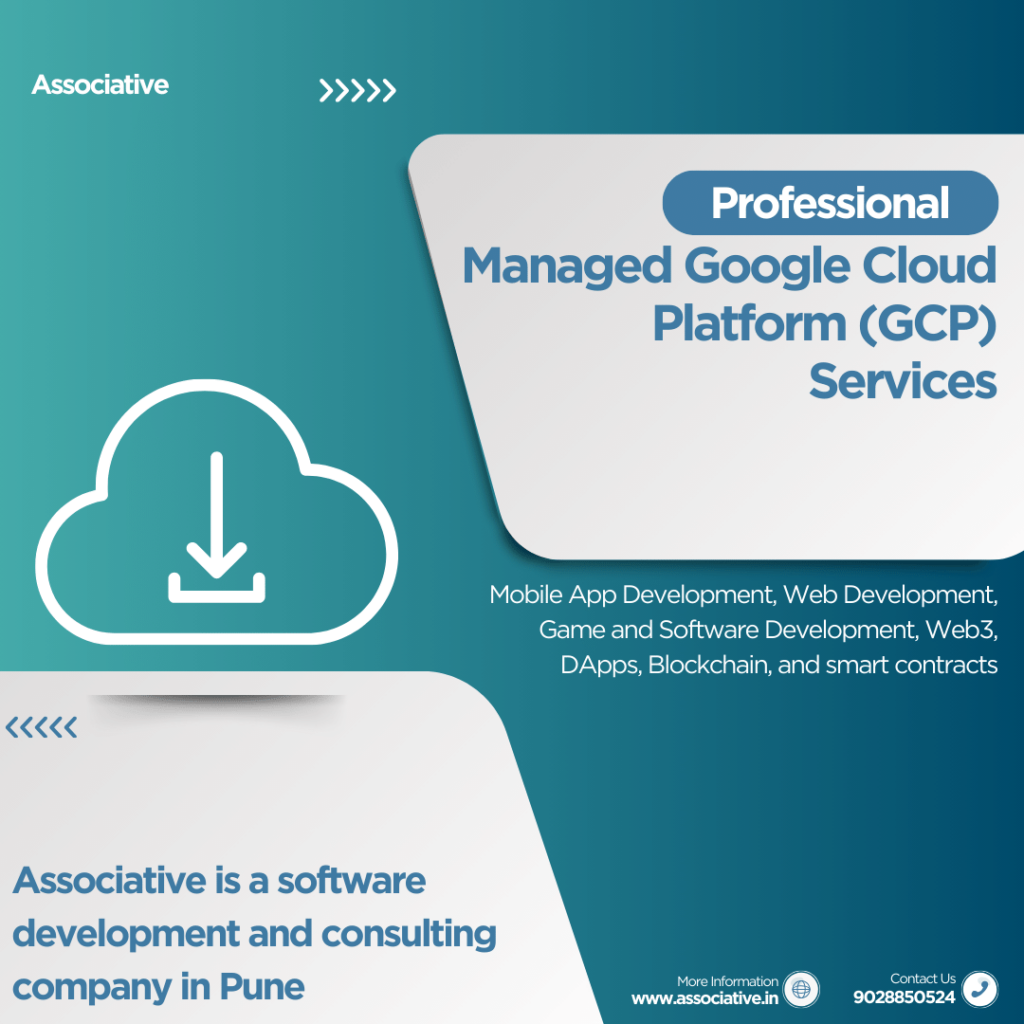 Associative

>>>>>

Professional

Managed Google Cloud Platform (GCP) Services

Mobile App Development, Web Development, Game and Software Development, Web3, DApps, Blockchain, and smart contracts

<<<<<

Associative is a software development and consulting company in Pune

More Information
www.associative.in

Contact Us
9028850524